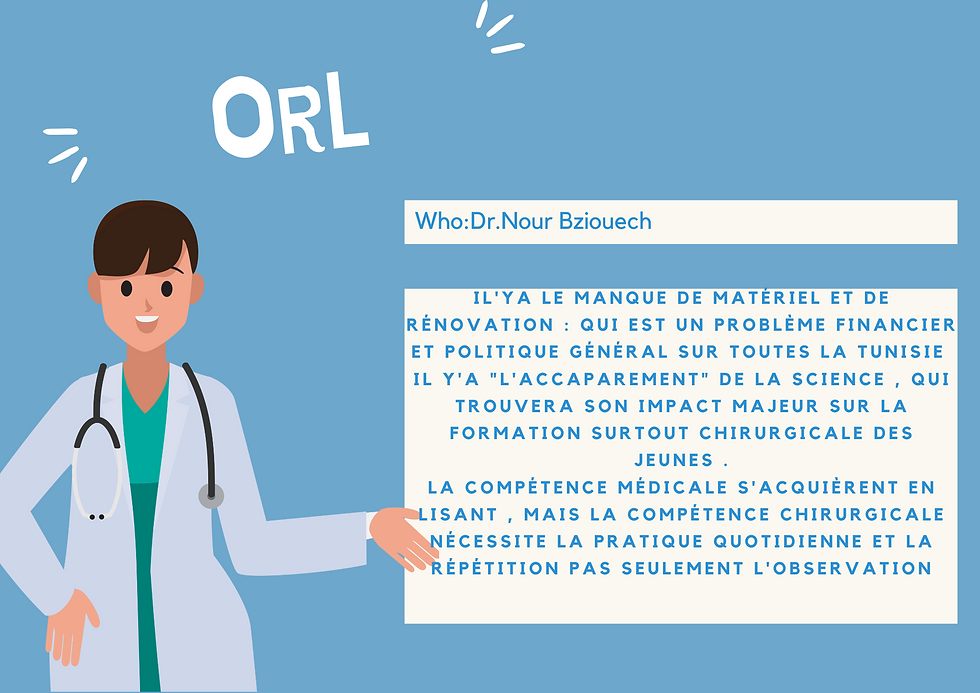 ORL

Who:Dr.Nour Bziouech

IL'YA LE MANQUE DE MATÉRIEL ET DE RÉNOVATION : QUI EST UN PROBLÈME FINANCIER ET POLITIQUE GÉNÉRAL SUR TOUTES LA TUNISIE IL Y'A "L'ACCAPAREMENT" DE LA SCIENCE , QUI TROUVERA SON IMPACT MAJEUR SUR LA FORMATION SURTOUT CHIRURGICALE DES JEUNES .
LA COMPÉTENCE MÉDICALE S'ACQUIÈRENT EN LISANT , MAIS LA COMPÉTENCE CHIRURGICALE NÉCESSITE LA PRATIQUE QUOTIDIENNE ET LA RÉPÉTITION PAS SEULEMENT L'OBSERVATION